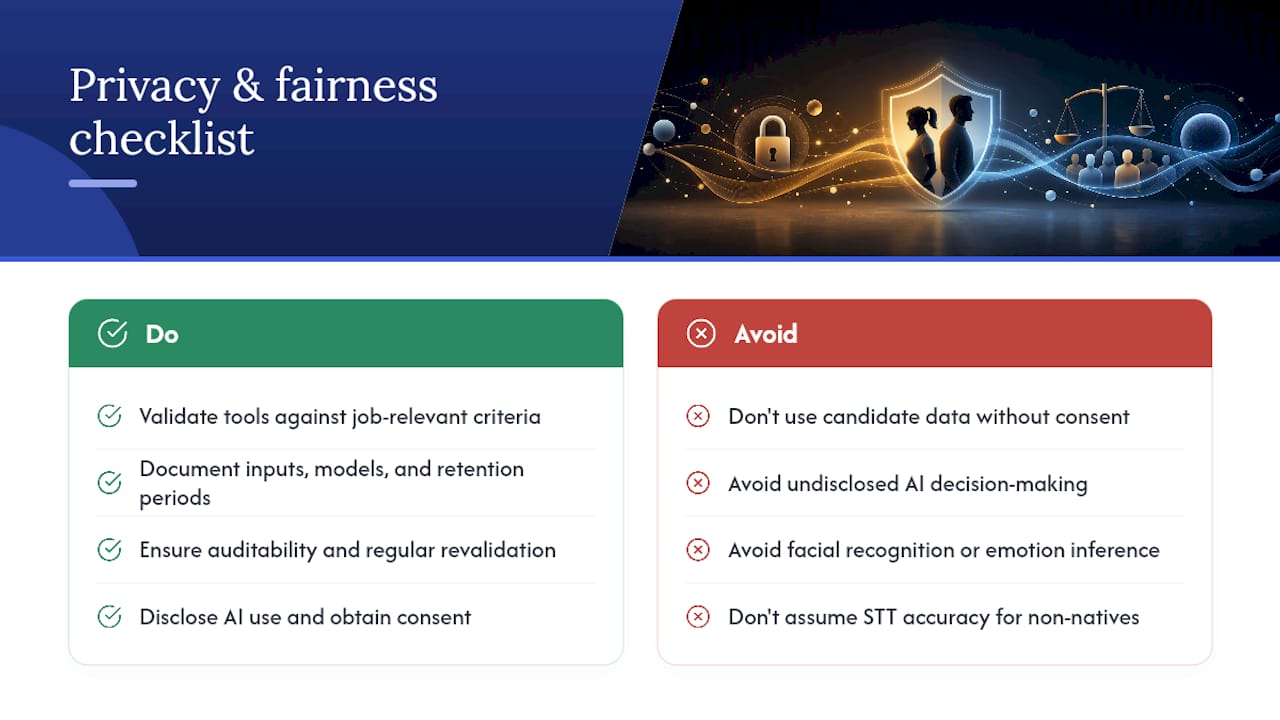 Privacy & fairness checklist

Do

Validate tools against job-relevant criteria

Document inputs, models, and retention periods

Ensure auditability and regular revalidation

Disclose AI use and obtain consent

Avoid

Don't use candidate data without consent

Avoid undisclosed AI decision-making

Avoid facial recognition or emotion inference

Don't assume STT accuracy for non-natives